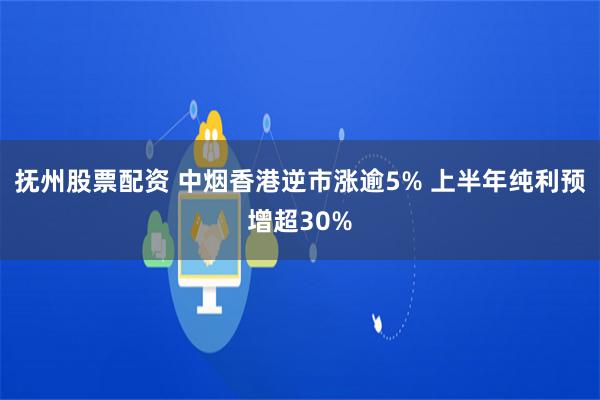 抚州股票配资 中烟香港逆市涨逾5% 上半年纯利预增超30%